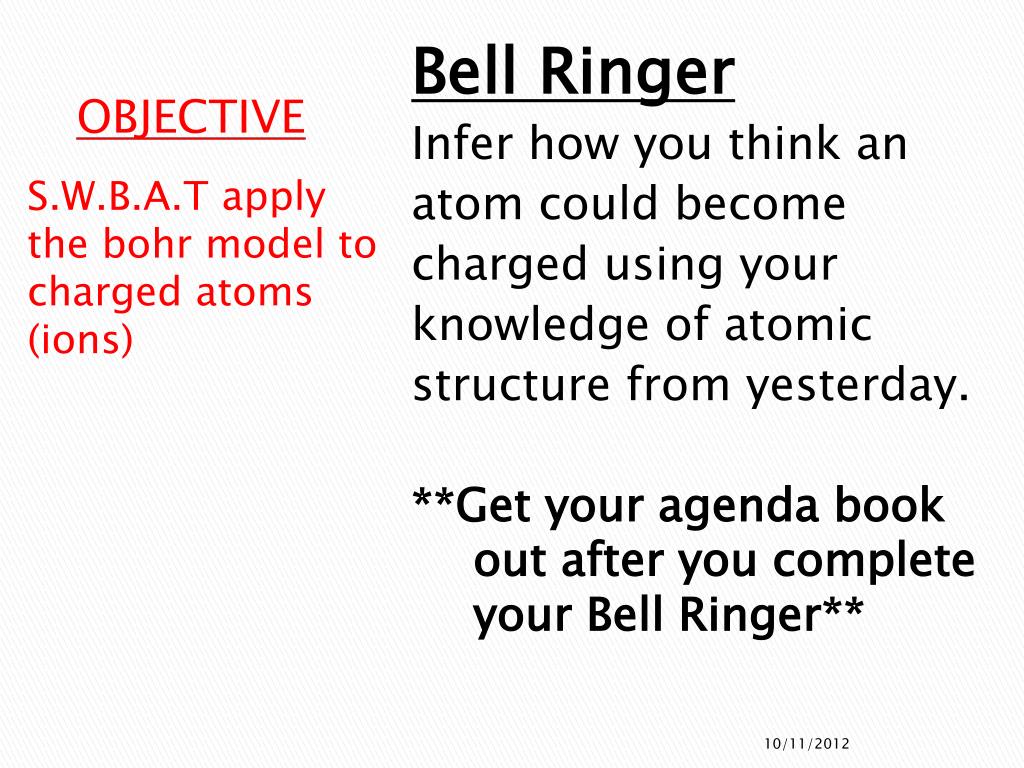 OBJECTIVE

S.W.B.A.T apply the bohr model to charged atoms (ions)

Bell Ringer

Infer how you think an atom could become charged using your knowledge of atomic structure from yesterday.

**Get your agenda book out after you complete your Bell Ringer**

10/11/2012